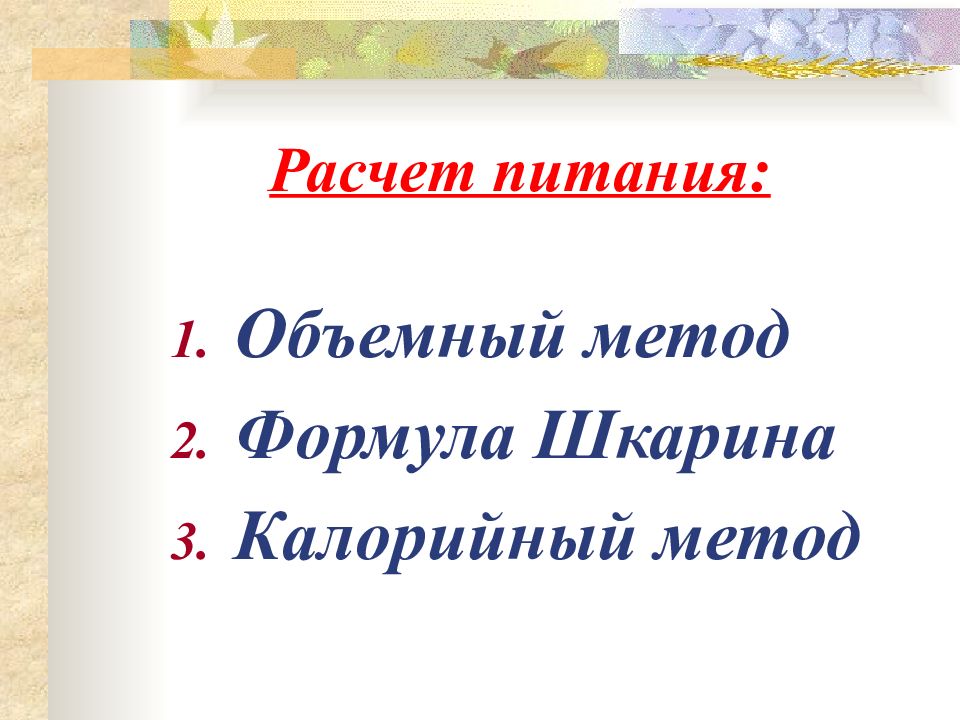 Расчет питания:

1. Объемный метод
2. Формула Шкарина
3. Калорийный метод